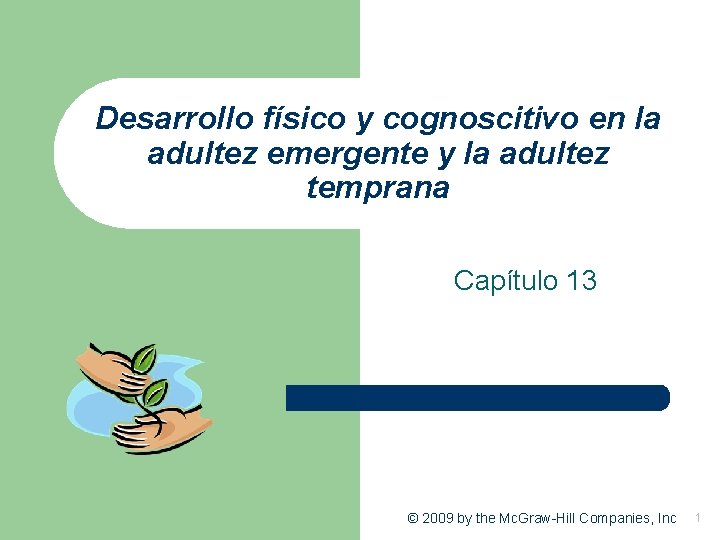 Desarrollo físico y cognoscitivo en la adultez emergente y la adultez temprana

Capítulo 13

© 2009 by the McGraw-Hill Companies, Inc

1